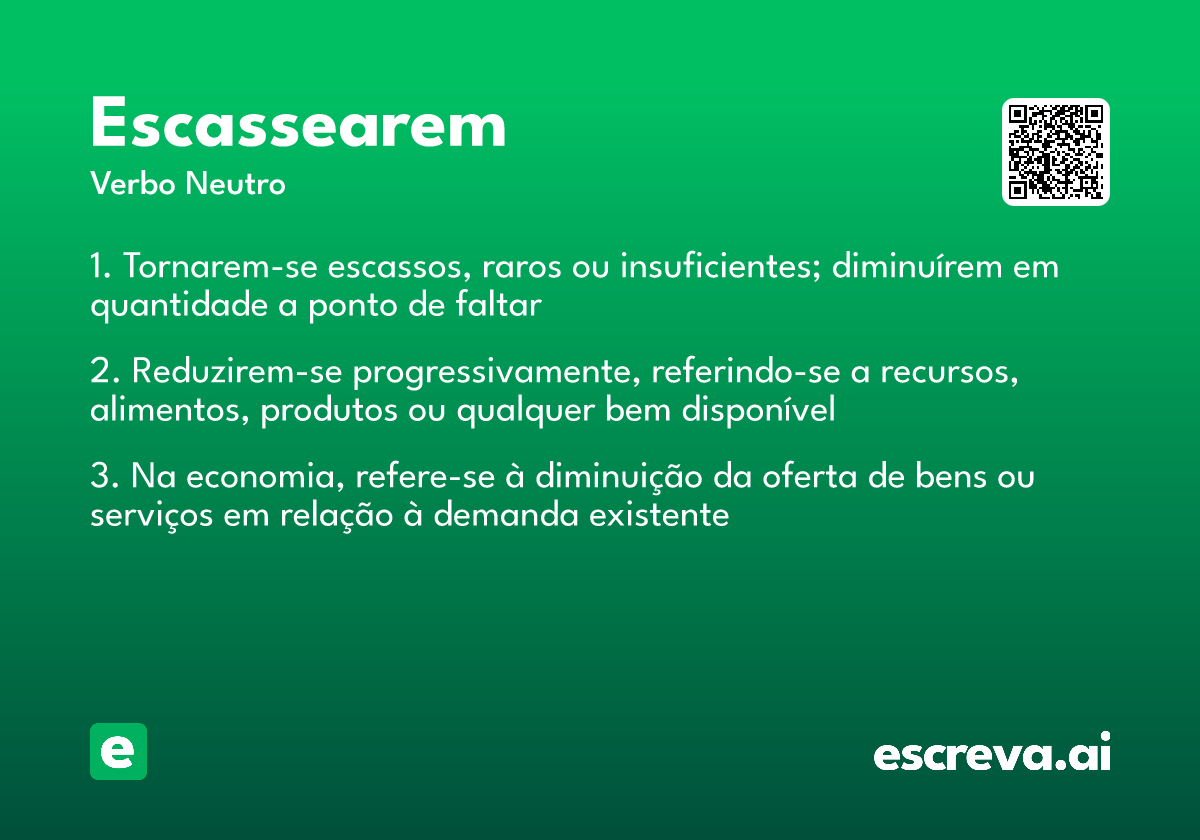 Escassearem
Verbo Neutro

1. Tornarem-se escassos, raros ou insuficientes; diminuírem em quantidade a ponto de faltar

2. Reduzirem-se progressivamente, referindo-se a recursos, alimentos, produtos ou qualquer bem disponível

3. Na economia, refere-se à diminuição da oferta de bens ou serviços em relação à demanda existente

e

escreva.ai